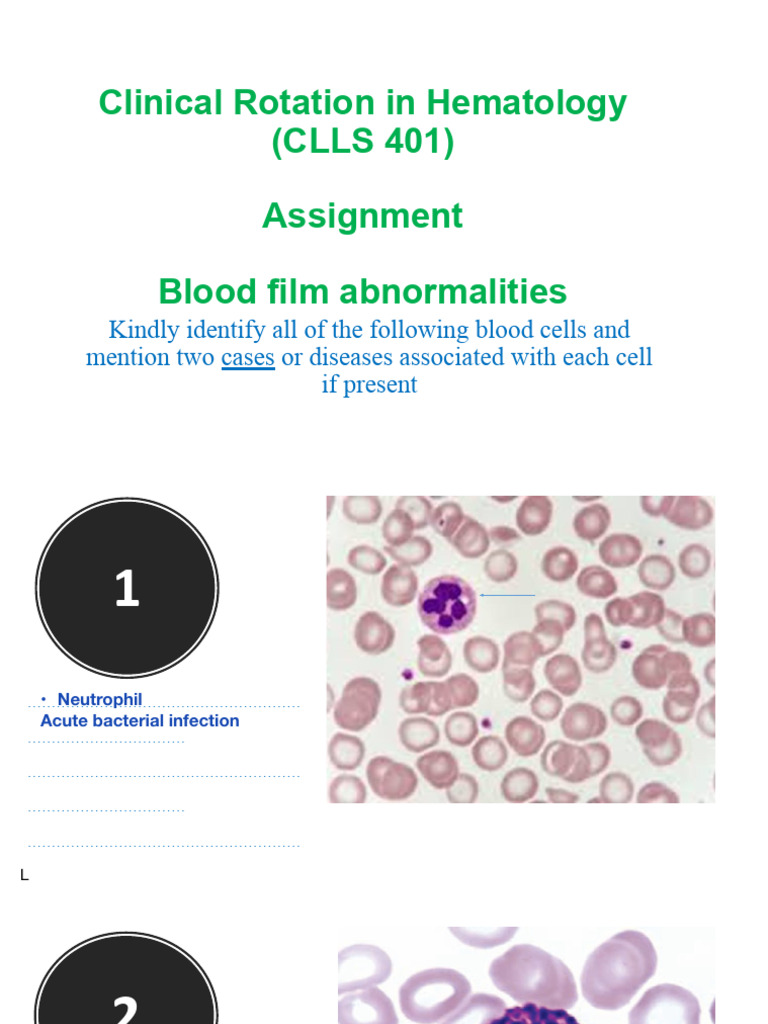 Clinical Rotation in Hematology (CLLS 401)

Assignment

Blood film abnormalities

Kindly identify all of the following blood cells and mention two cases or diseases associated with each cell if present

1

• Neutrophil
Acute bacterial infection

L

2